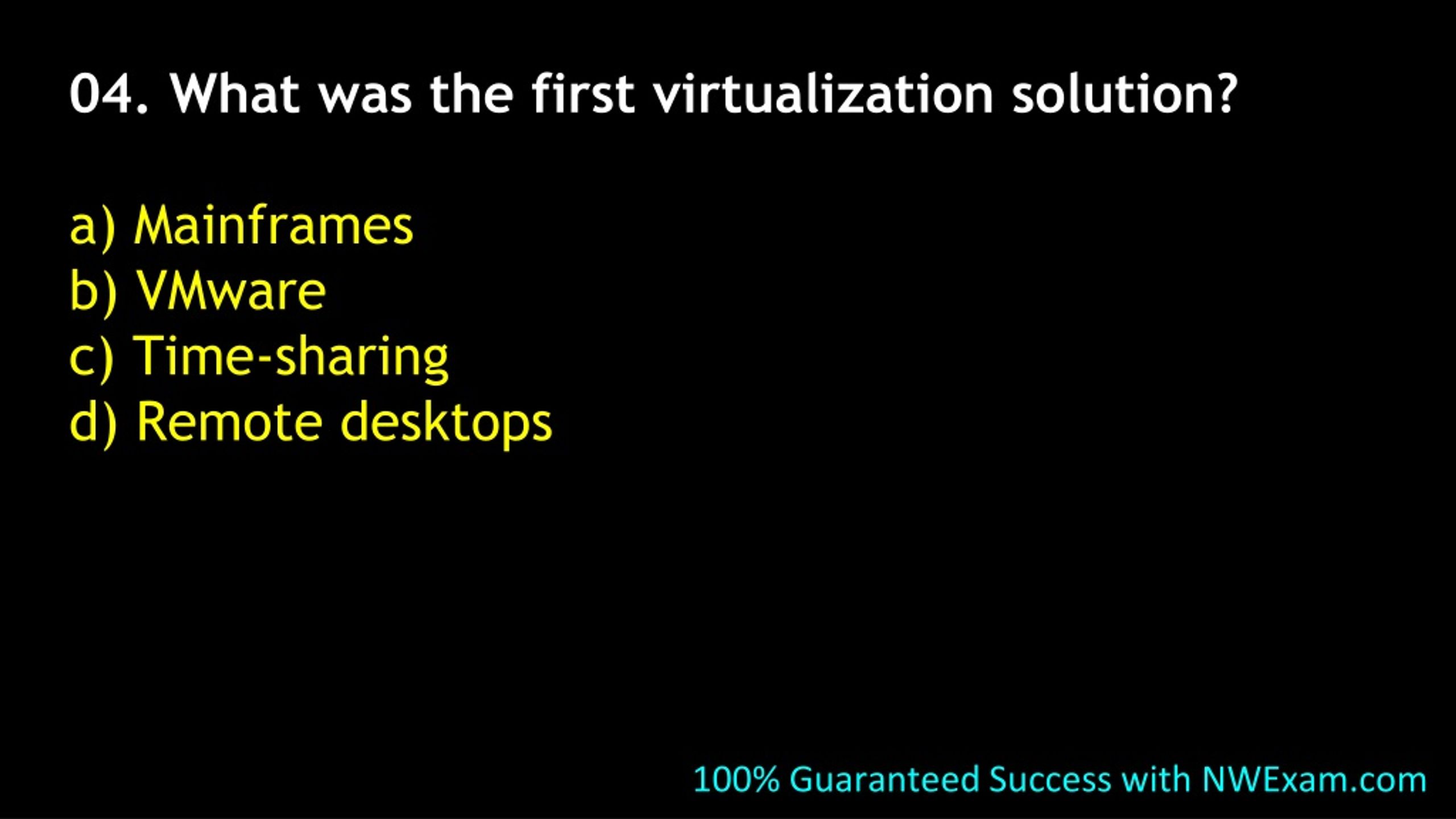 04. What was the first virtualization solution?

a) Mainframes
b) VMware
c) Time-sharing
d) Remote desktops

100% Guaranteed Success with NWExam.com